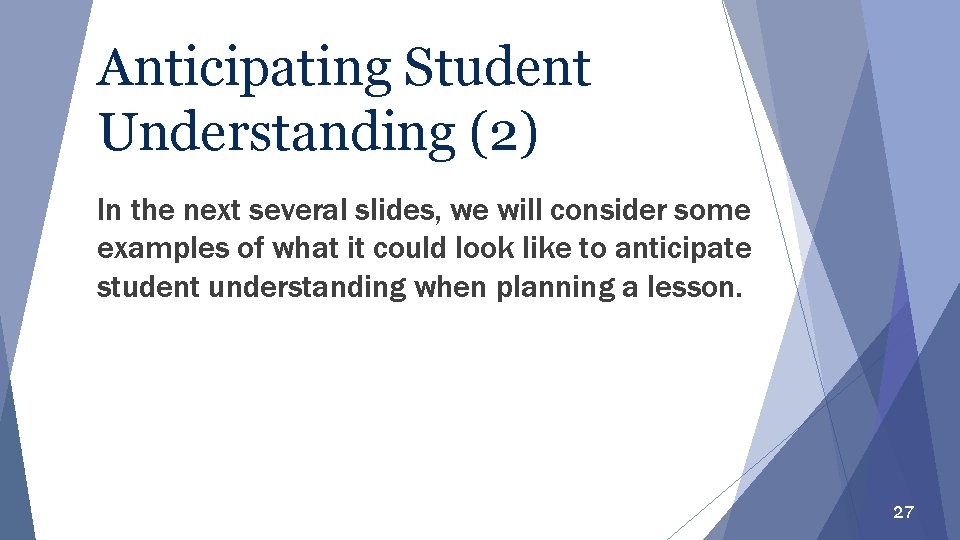 Anticipating Student Understanding (2)

In the next several slides, we will consider some examples of what it could look like to anticipate student understanding when planning a lesson.

27